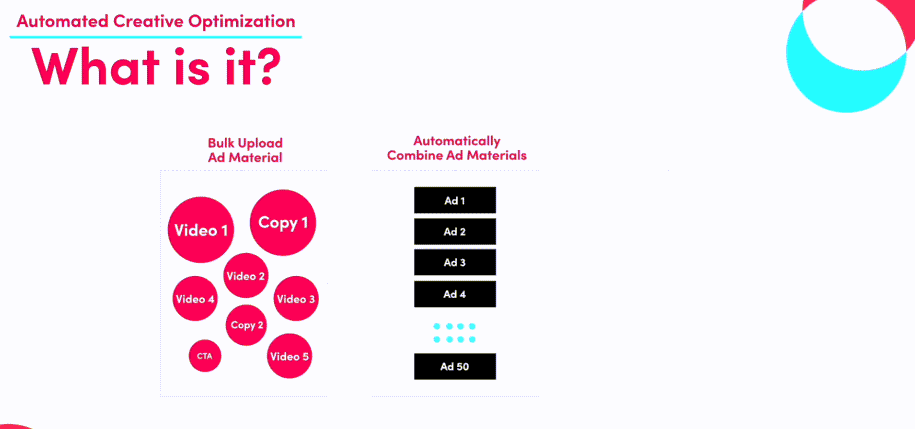 Automated Creative Optimization

What is it?

Bulk Upload Ad Material

Video 1

Copy 1

Video 2

Video 4

Video 3

Copy 2

CTA

Video 5

Automatically Combine Ad Materials

Ad 1

Ad 2

Ad 3

Ad 4

Ad 50